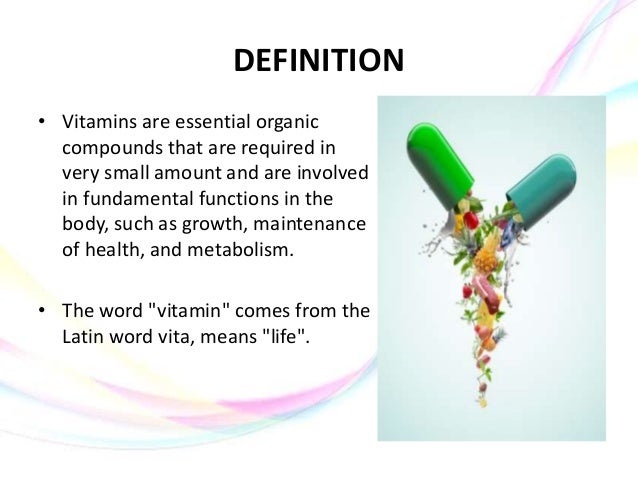 DEFINITION

• Vitamins are essential organic compounds that are required in very small amount and are involved in fundamental functions in the body, such as growth, maintenance of health, and metabolism.

• The word "vitamin" comes from the Latin word vita, means "life".